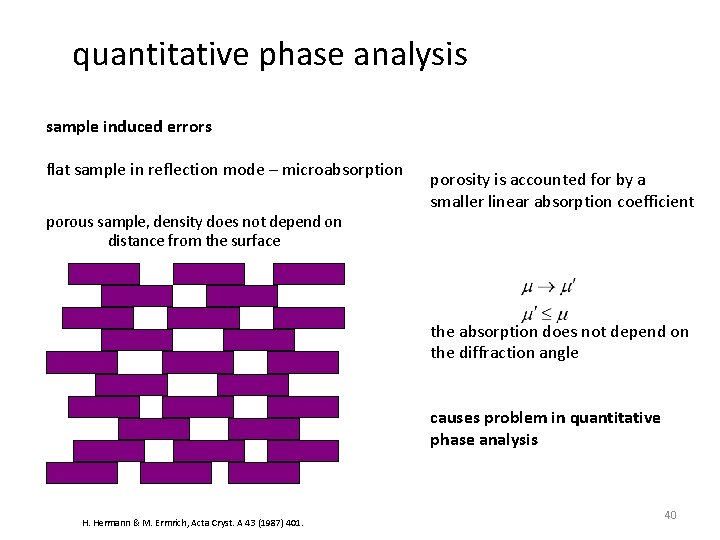 quantitative phase analysis

sample induced errors

flat sample in reflection mode – microabsorption

porous sample, density does not depend on distance from the surface

porosity is accounted for by a smaller linear absorption coefficient

$\mu \rightarrow \mu'$

$\mu' \leq \mu$

the absorption does not depend on the diffraction angle

causes problem in quantitative phase analysis

H. Hermann & M. Ermrich, Acta Cryst. A 43 (1987) 401.

40